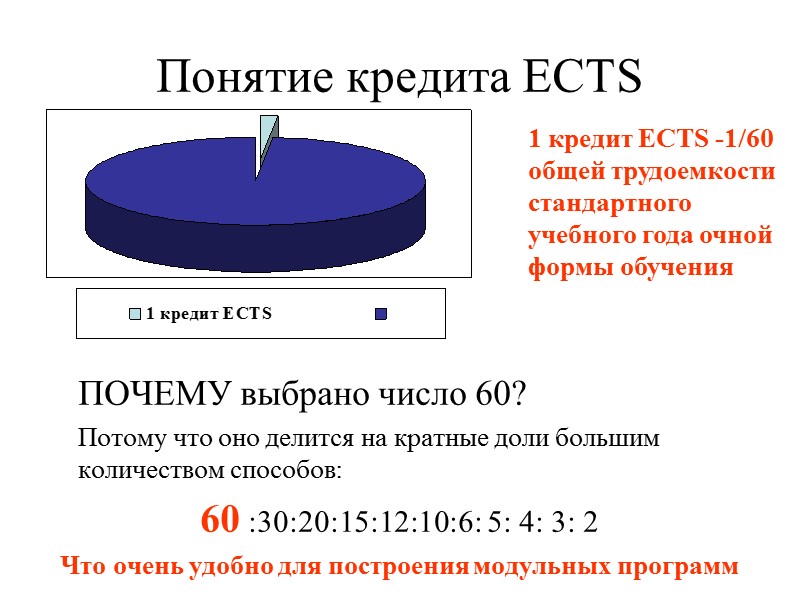 Понятие кредита ECTS

1 кредит ECTS
1 кредит ECTS -1/60 общей трудоемкости стандартного учебного года очной формы обучения

ПОЧЕМУ выбрано число 60?

Потому что оно делится на кратные доли большим количеством способов:

60 :30:20:15:12:10:6: 5: 4: 3: 2

Что очень удобно для построения модульных программ